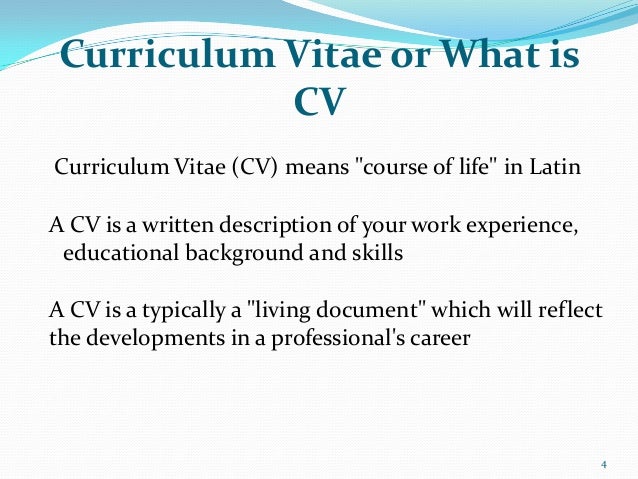 Curriculum Vitae or What is CV

Curriculum Vitae (CV) means "course of life" in Latin

A CV is a written description of your work experience, educational background and skills

A CV is a typically a "living document" which will reflect the developments in a professional's career

4